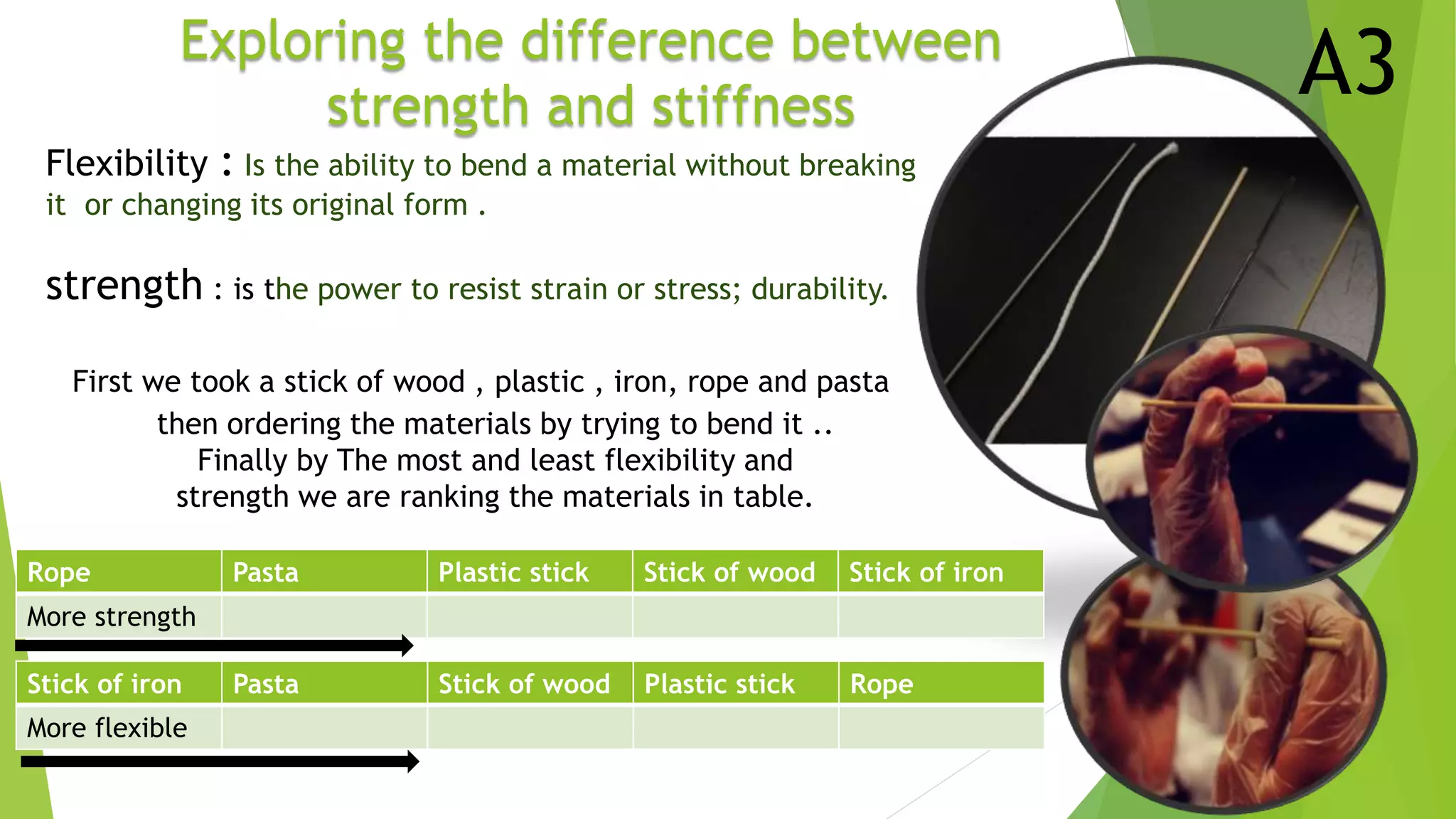 Exploring the difference between strength and stiffness

A3

Flexibility : Is the ability to bend a material without breaking it or changing its original form .

strength : is the power to resist strain or stress; durability.

First we took a stick of wood , plastic , iron, rope and pasta then ordering the materials by trying to bend it .. Finally by The most and least flexibility and strength we are ranking the materials in table.

| Rope | Pasta | Plastic stick | Stick of wood | Stick of iron |
|---|---|---|---|---|
| More strength | | | | |

| Stick of iron | Pasta | Stick of wood | Plastic stick | Rope |
|---|---|---|---|---|
| More flexible | | | | |